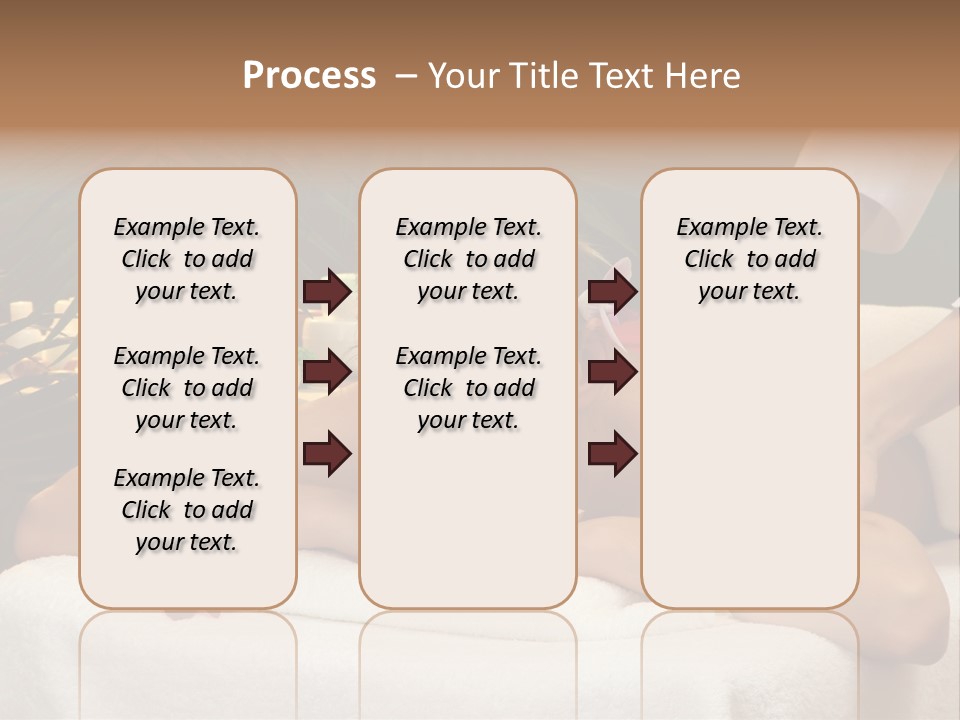 Process – Your Title Text Here

Example Text. Click to add your text.

Example Text. Click to add your text.

Example Text. Click to add your text.

Example Text. Click to add your text.

Example Text. Click to add your text.

Example Text. Click to add your text.